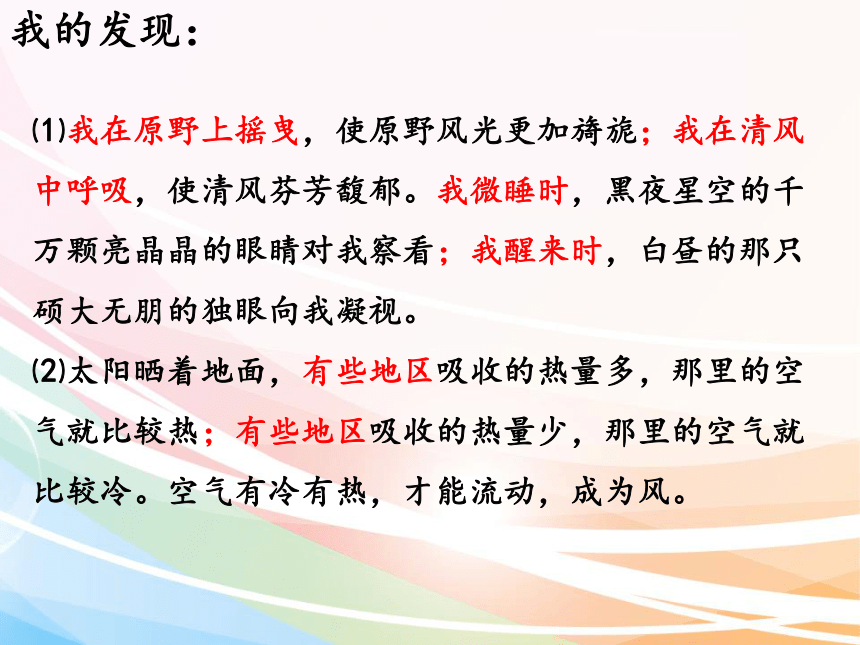 我的发现：

(1)我在原野上摇曳，使原野风光更加旖旎；我在清风中呼吸，使清风芬芳馥郁。我微睡时，黑夜星空的千万颗亮晶晶的眼睛对我察看；我醒来时，白昼的那只硕大无朋的独眼向我凝视。

(2)太阳晒着地面，有些地区吸收的热量多，那里的空气就比较热；有些地区吸收的热量少，那里的空气就比较冷。空气有冷有热，才能流动，成为风。